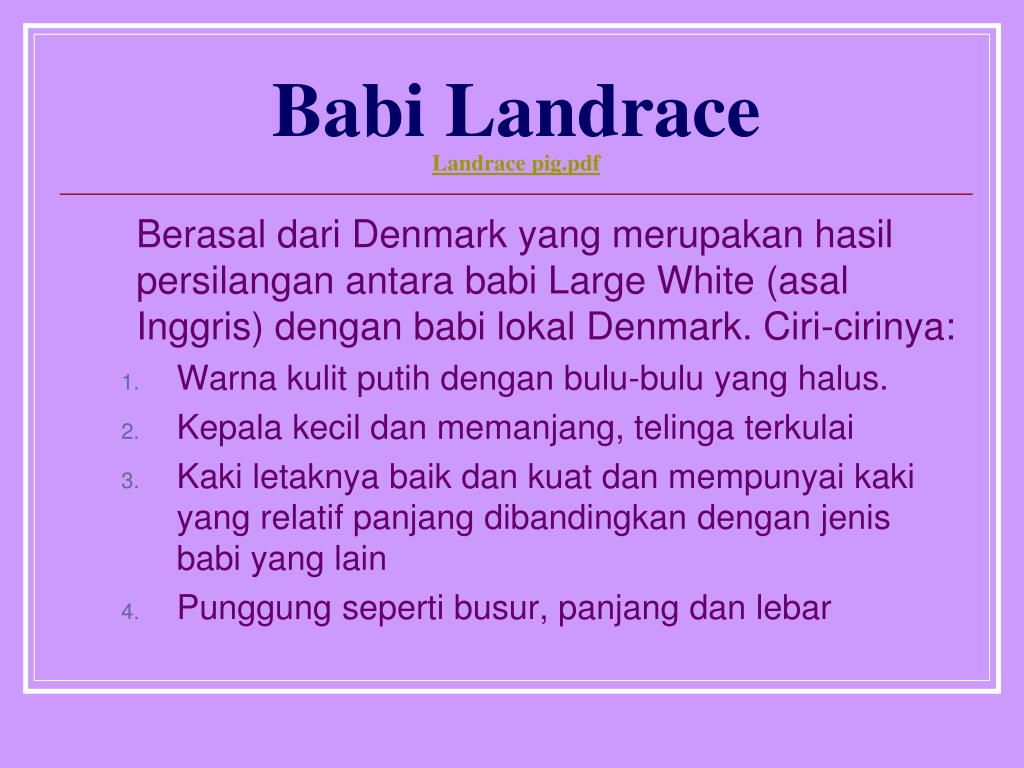 Babi Landrace

Landrace pig.pdf

Berasal dari Denmark yang merupakan hasil persilangan antara babi Large White (asal Inggris) dengan babi lokal Denmark. Ciri-cirinya:

1. Warna kulit putih dengan bulu-bulu yang halus.
2. Kepala kecil dan memanjang, telinga terkulai
3. Kaki letaknya baik dan kuat dan mempunyai kaki yang relatif panjang dibandingkan dengan jenis babi yang lain
4. Punggung seperti busur, panjang dan lebar